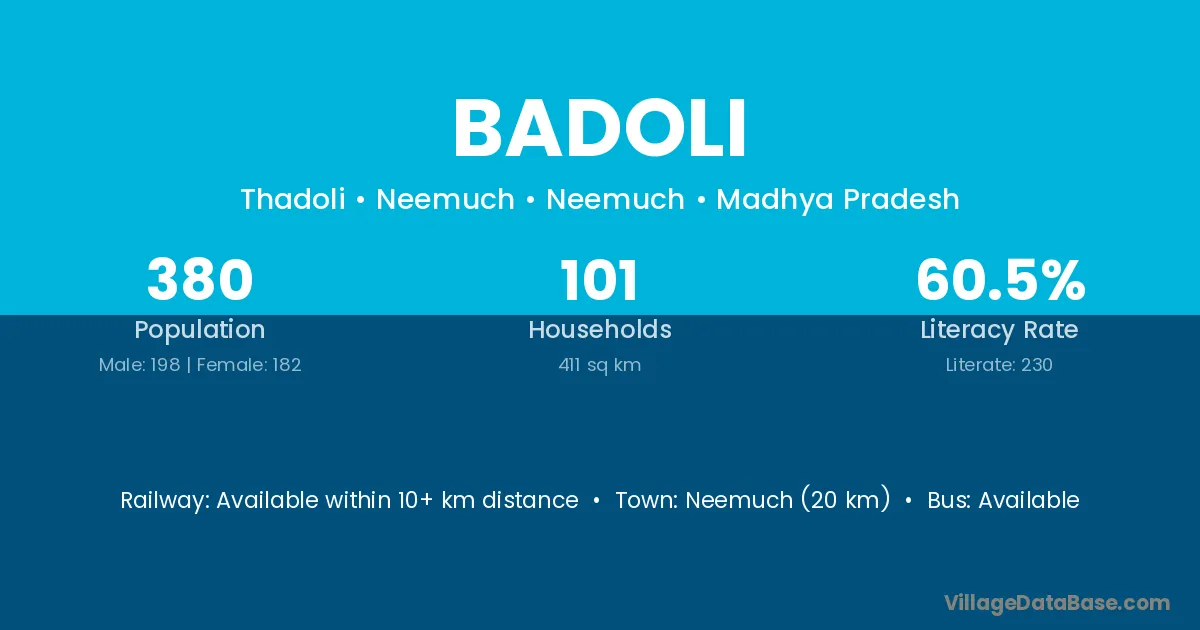 BADOLI

Thadoli • Neemuch • Neemuch • Madhya Pradesh

380
Population
Male: 198 | Female: 182

101
Households
411 sq km

60.5%
Literacy Rate
Literate: 230

Railway: Available within 10+ km distance • Town: Neemuch (20 km) • Bus: Available

VillageDataBase.com